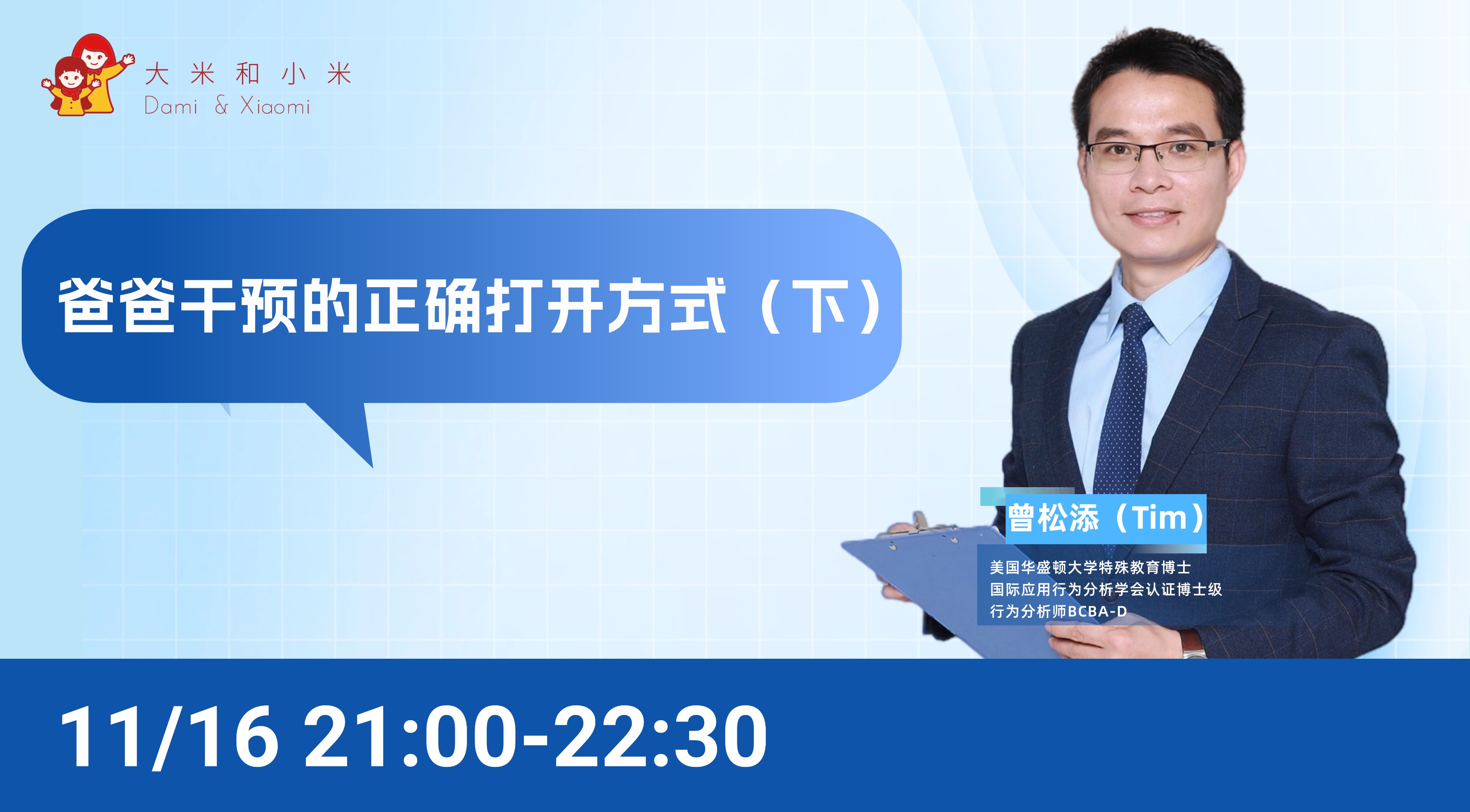 大米和小米
Dami & Xiaomi

爸爸干预的正确打开方式（下）

曾松添（Tim）
美国华盛顿大学特殊教育博士
国际应用行为分析学会认证博士级
行为分析师BCBA-D

11/16 21:00-22:30